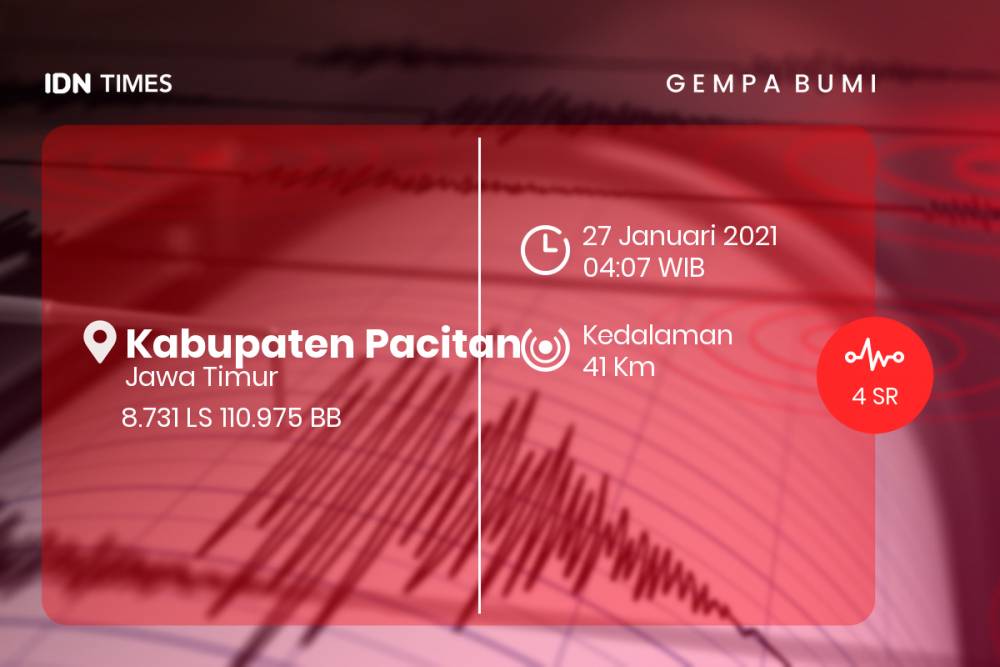 IDN TIMES

GEMPA BUMI

Kabupaten Pacitan
Jawa Timur
8.731 LS 110.975 BB

27 Januari 2021
04:07 WIB

Kedalaman
41 Km

4 SR